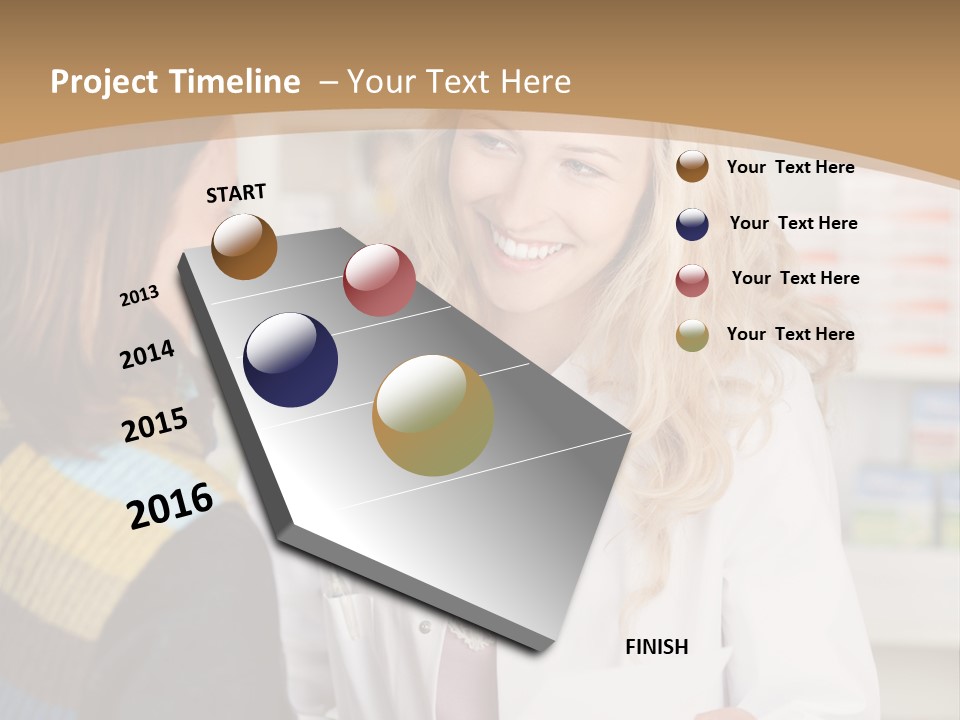 Project Timeline – Your Text Here

START

2013

2014

2015

2016

FINISH

Your Text Here

Your Text Here

Your Text Here

Your Text Here